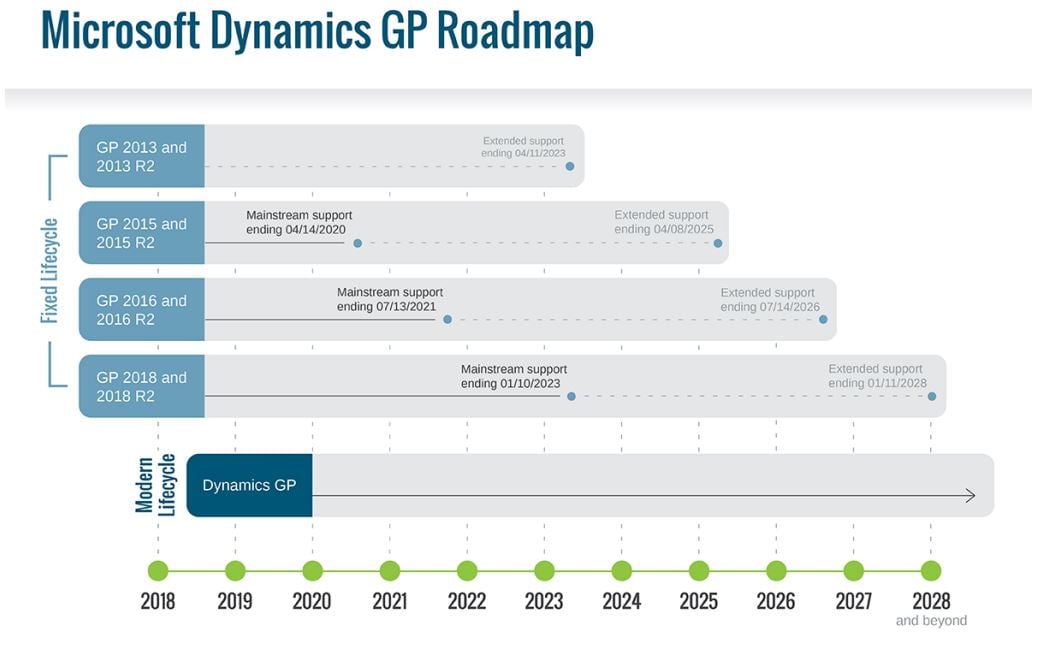 Microsoft Dynamics GP Roadmap

Fixed Lifecycle

GP 2013 and 2013 R2

Extended support ending 04/11/2023

GP 2015 and 2015 R2

Mainstream support ending 04/14/2020

Extended support ending 04/08/2025

GP 2016 and 2016 R2

Mainstream support ending 07/13/2021

Extended support ending 07/14/2026

GP 2018 and 2018 R2

Mainstream support ending 01/10/2023

Extended support ending 01/11/2028

Modern Lifecycle

Dynamics GP

2018 2019 2020 2021 2022 2023 2024 2025 2026 2027 2028 and beyond